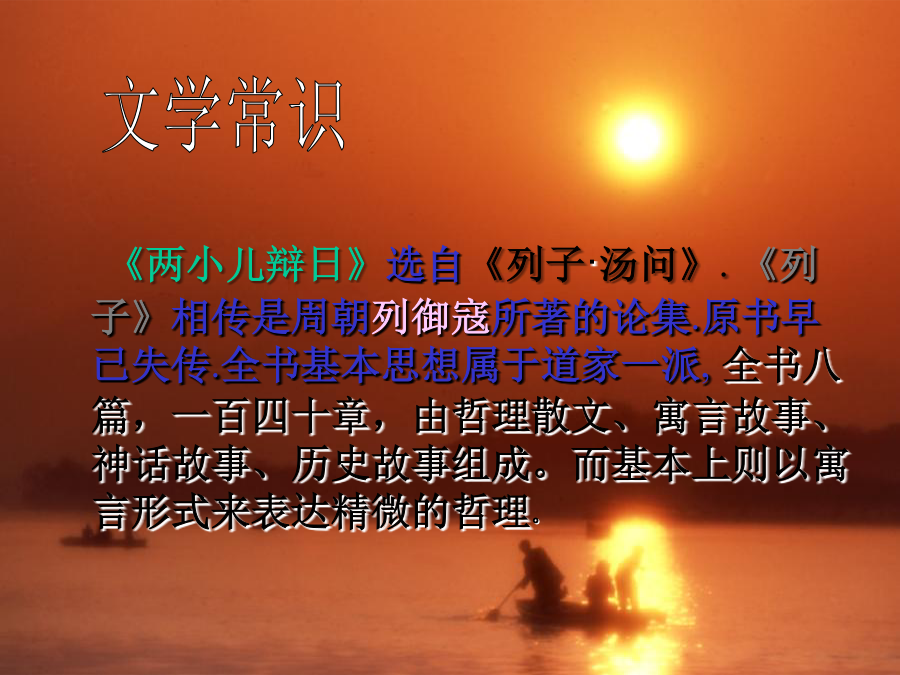 文学常识

《两小儿辩日》选自《列子·汤问》.《列子》相传是周朝列御寇所著的论集.原书早已失传.全书基本思想属于道家一派, 全书八篇，一百四十章，由哲理散文、寓言故事、神话故事、历史故事组成。而基本上则以寓言形式来表达精微的哲理.